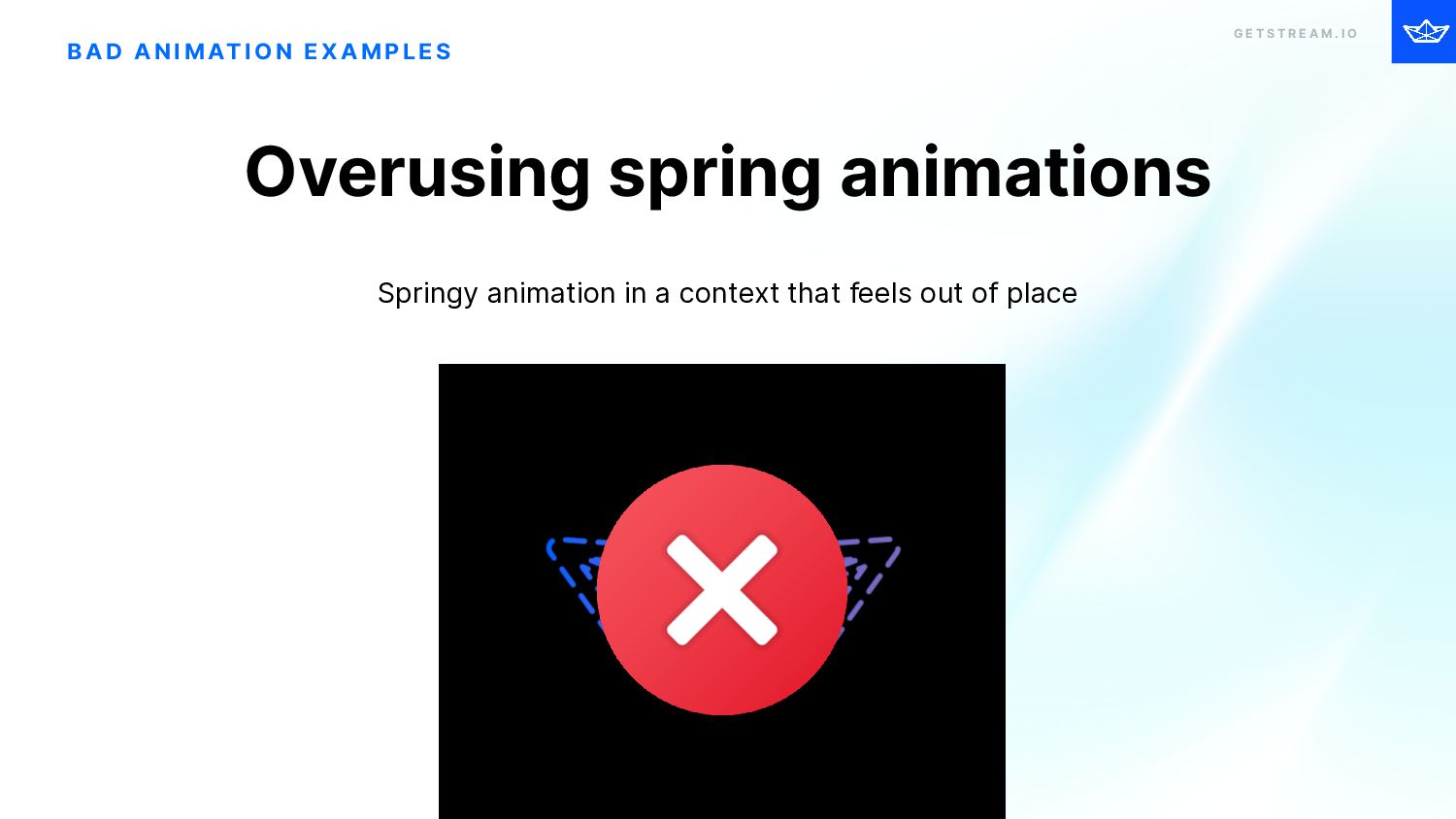 BAD ANIMATION EXAMPLES

GETSTREAM.IO

Overusing spring animations

Springy animation in a context that feels out of place